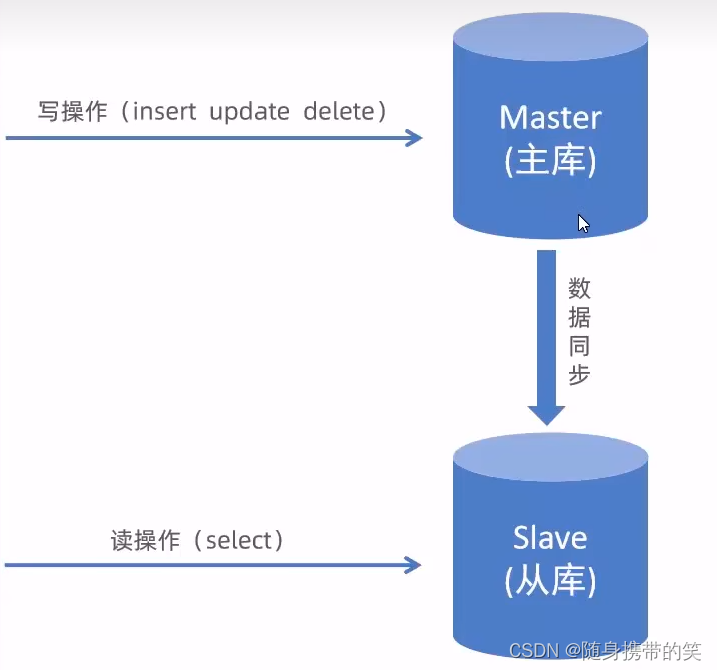 写操作（insert update delete）

Master
(主库)

数据同步

读操作（select）

Slave
(从库)

CSDN @随身携带的笑